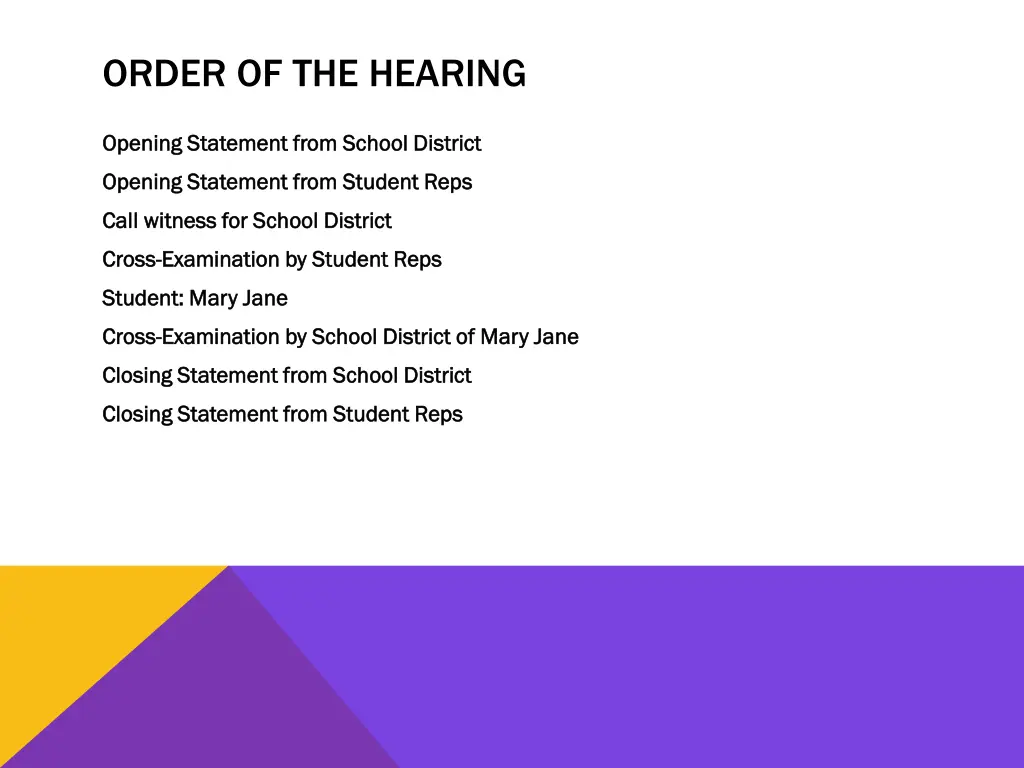 ORDER OF THE HEARING

Opening Statement from School District

Opening Statement from Student Reps

Call witness for School District

Cross-Examination by Student Reps

Student: Mary Jane

Cross-Examination by School District of Mary Jane

Closing Statement from School District

Closing Statement from Student Reps